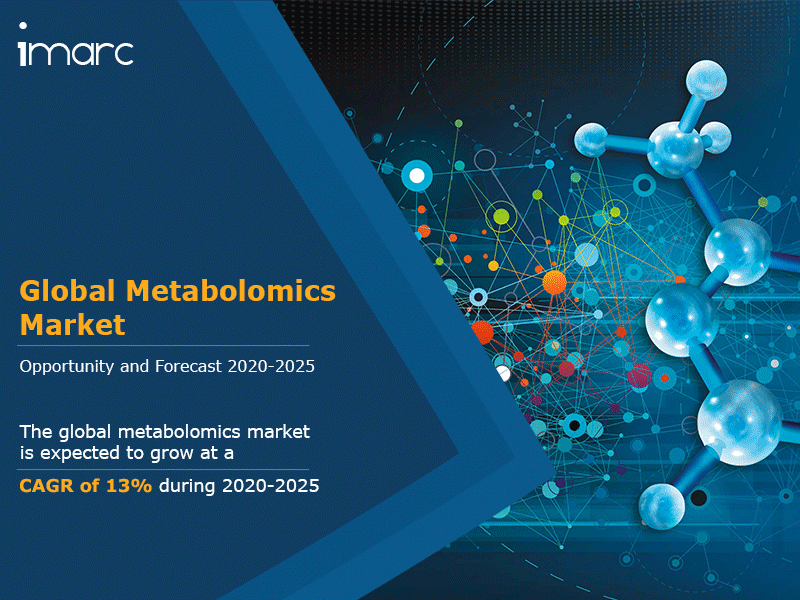 imarc

Global Metabolomics Market

Opportunity and Forecast 2020-2025

The global metabolomics market is expected to grow at a

CAGR of 13% during 2020-2025